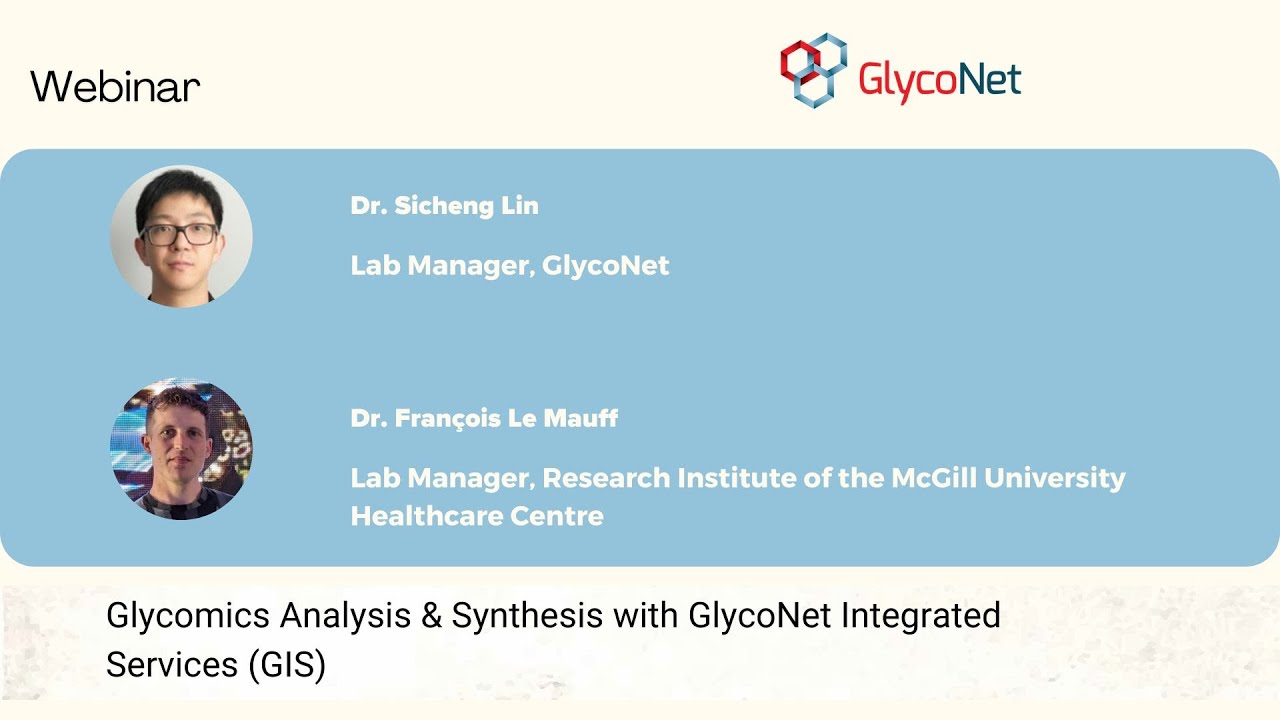 Webinar

GlycoNet

Dr. Sicheng Lin

Lab Manager, GlycoNet

Dr. François Le Mauff

Lab Manager, Research Institute of the McGill University Healthcare Centre

Glycomics Analysis & Synthesis with GlycoNet Integrated Services (GIS)